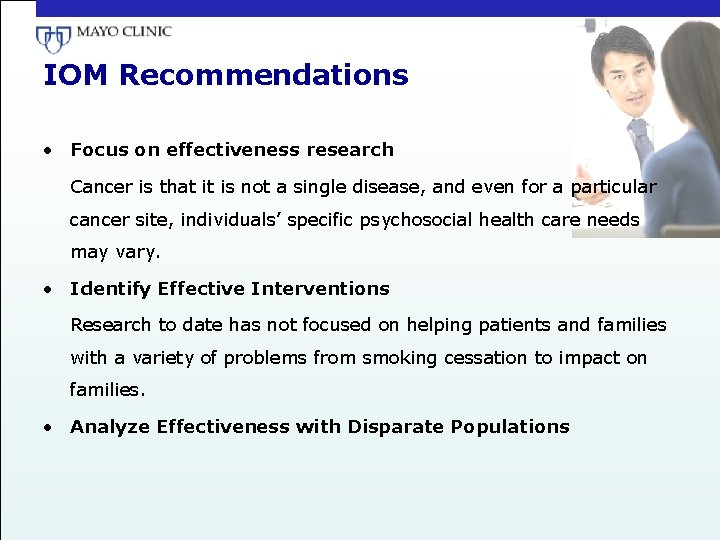 MAYO CLINIC

IOM Recommendations

• Focus on effectiveness research

Cancer is that it is not a single disease, and even for a particular cancer site, individuals' specific psychosocial health care needs may vary.

• Identify Effective Interventions

Research to date has not focused on helping patients and families with a variety of problems from smoking cessation to impact on families.

• Analyze Effectiveness with Disparate Populations